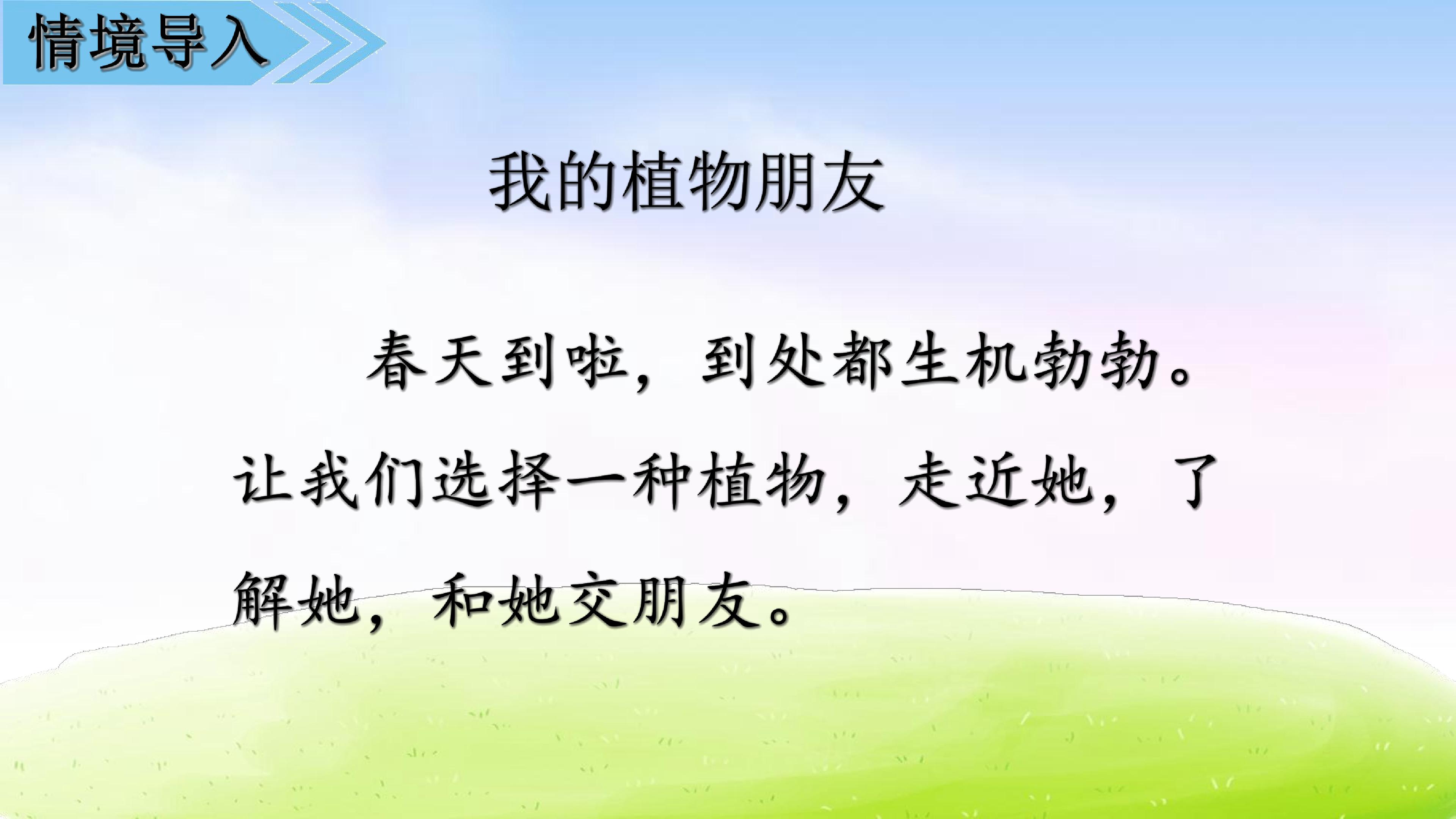 情境导入

我的植物朋友

春天到啦，到处都生机勃勃。让我们选择一种植物，走近她，了解她，和她交朋友。